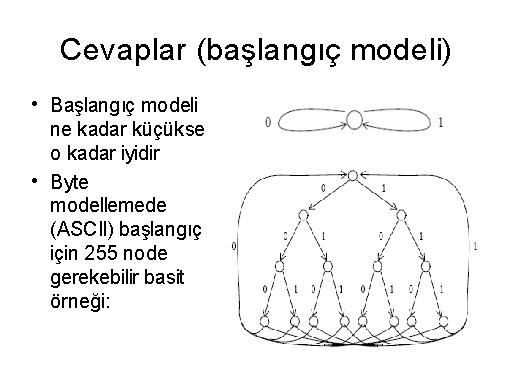 Cevaplar (başlangıç modeli)

• Başlangıç modeli ne kadar küçükse o kadar iyidir
• Byte modellemede (ASCII) başlangıç için 255 node gerekebilir basit örneği:

0 1

0 1
0 1 0 1
0 1 0 1 0 1 0 1
0 1